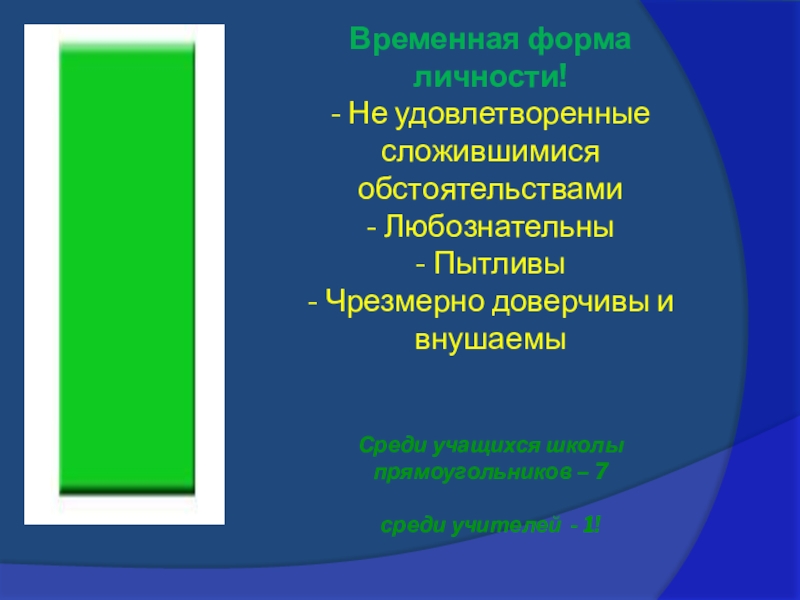 Временная форма личности!
- Не удовлетворенные сложившимися обстоятельствами
- Любознательны
- Пытливы
- Чрезмерно доверчивы и внушаемы

Среди учащихся школы прямоугольников – 7

среди учителей - 1!